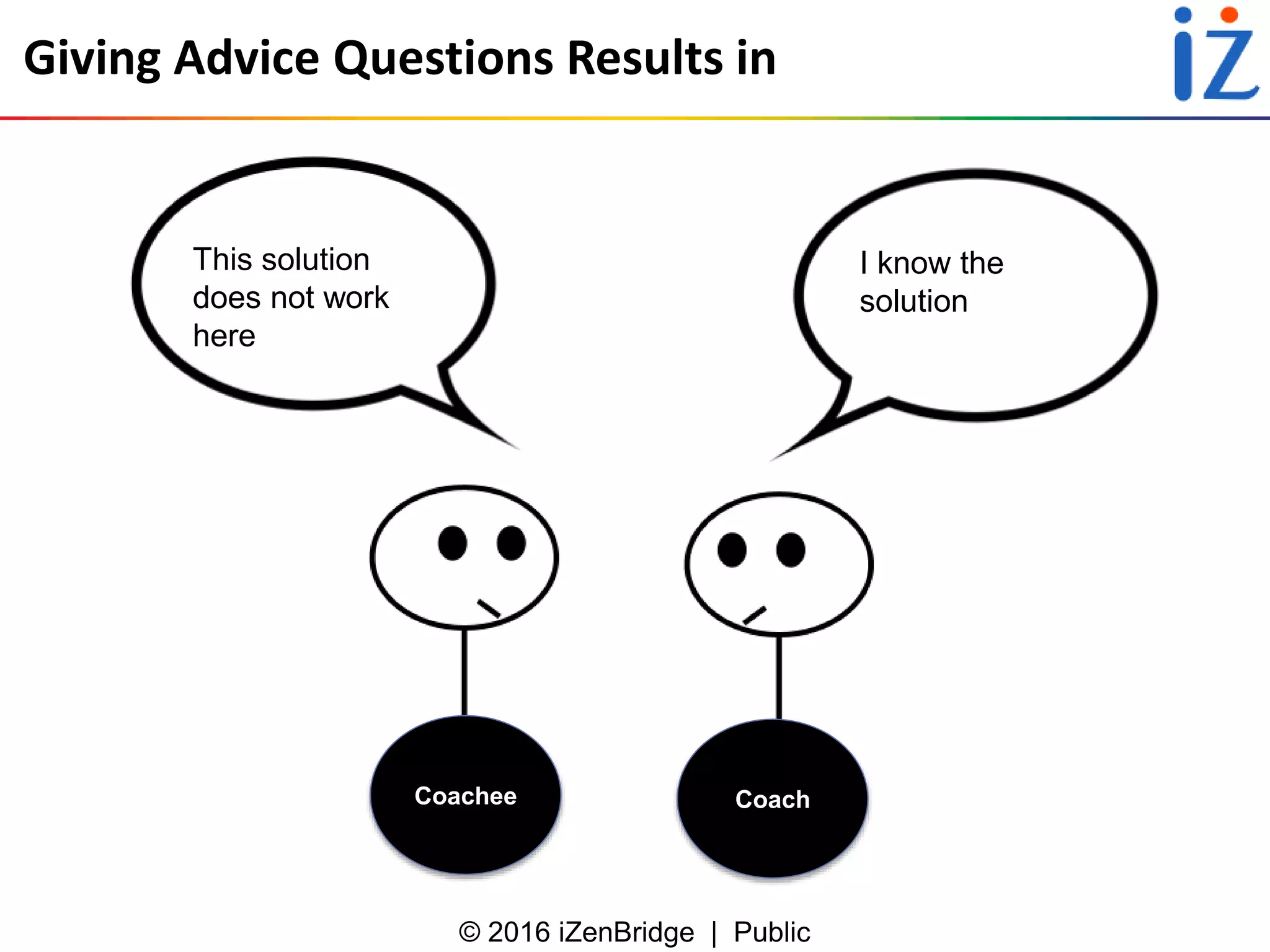 Giving Advice Questions Results in

iZ

This solution does not work here

I know the solution

Coachee

Coach

© 2016 iZenBridge | Public